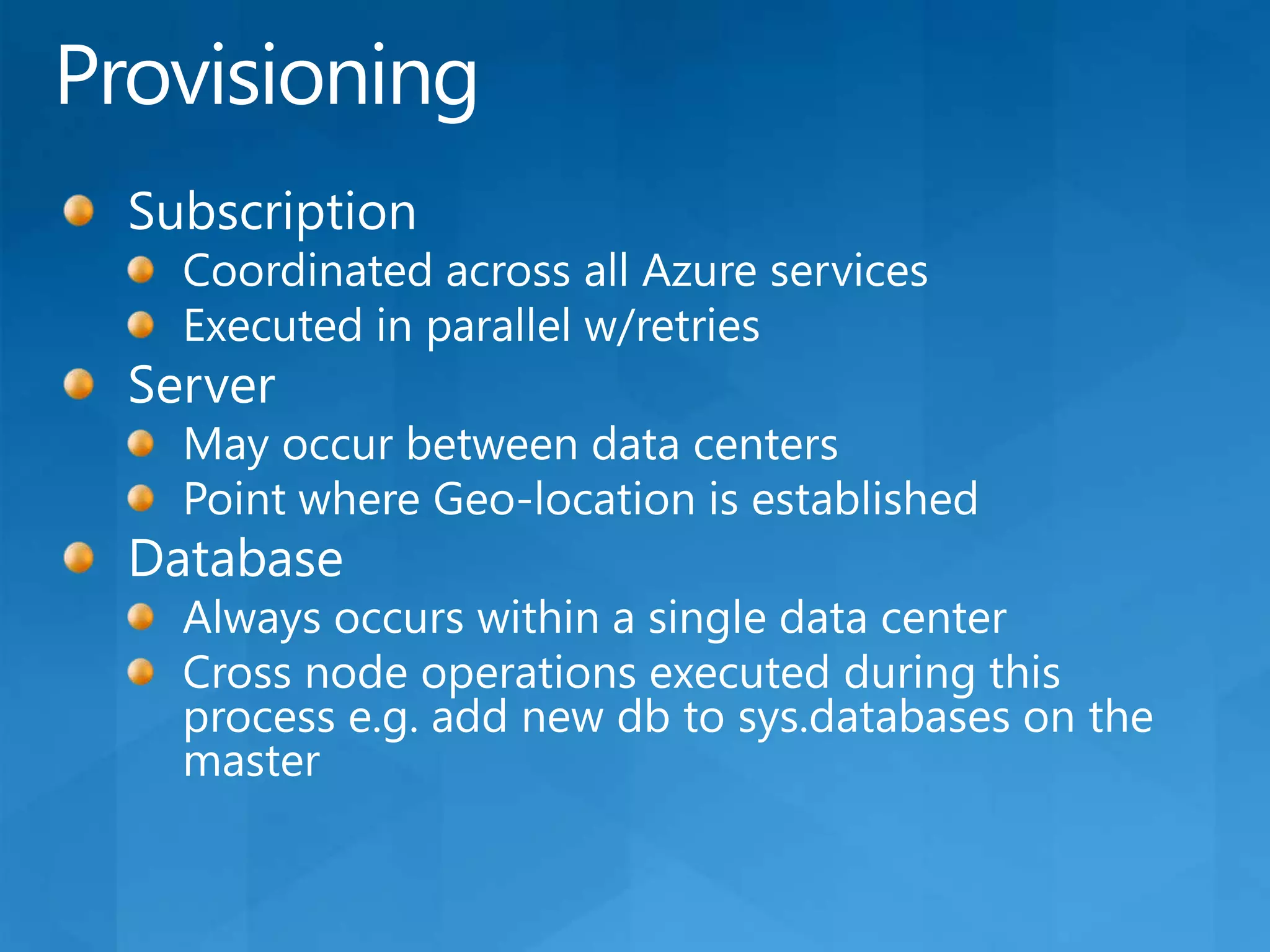 Provisioning

Subscription

Coordinated across all Azure services

Executed in parallel w/retries

Server

May occur between data centers

Point where Geo-location is established

Database

Always occurs within a single data center

Cross node operations executed during this process e.g. add new db to sys.databases on the master